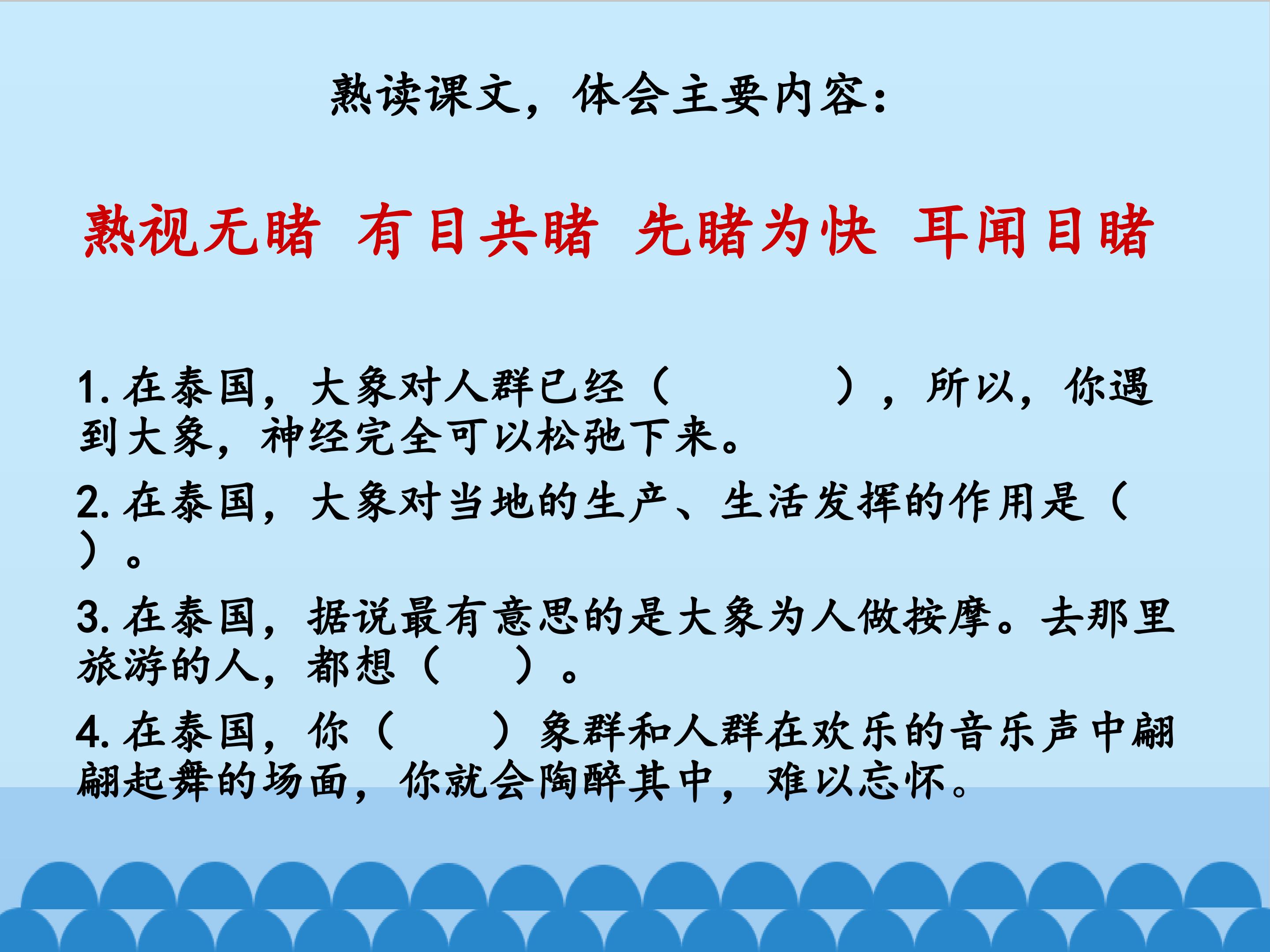 熟读课文，体会主要内容：

熟视无睹 有目共睹 先睹为快 耳闻目睹

1. 在泰国，大象对人群已经（　　　　），所以，你遇到大象，神经完全可以松弛下来。

2. 在泰国，大象对当地的生产、生活发挥的作用是（　　）。

3. 在泰国，据说最有意思的是大象为人做按摩。去那里旅游的人，都想（　　）。

4. 在泰国，你（　　　）象群和人群在欢乐的音乐声中翩翩起舞的场面，你就会陶醉其中，难以忘怀。